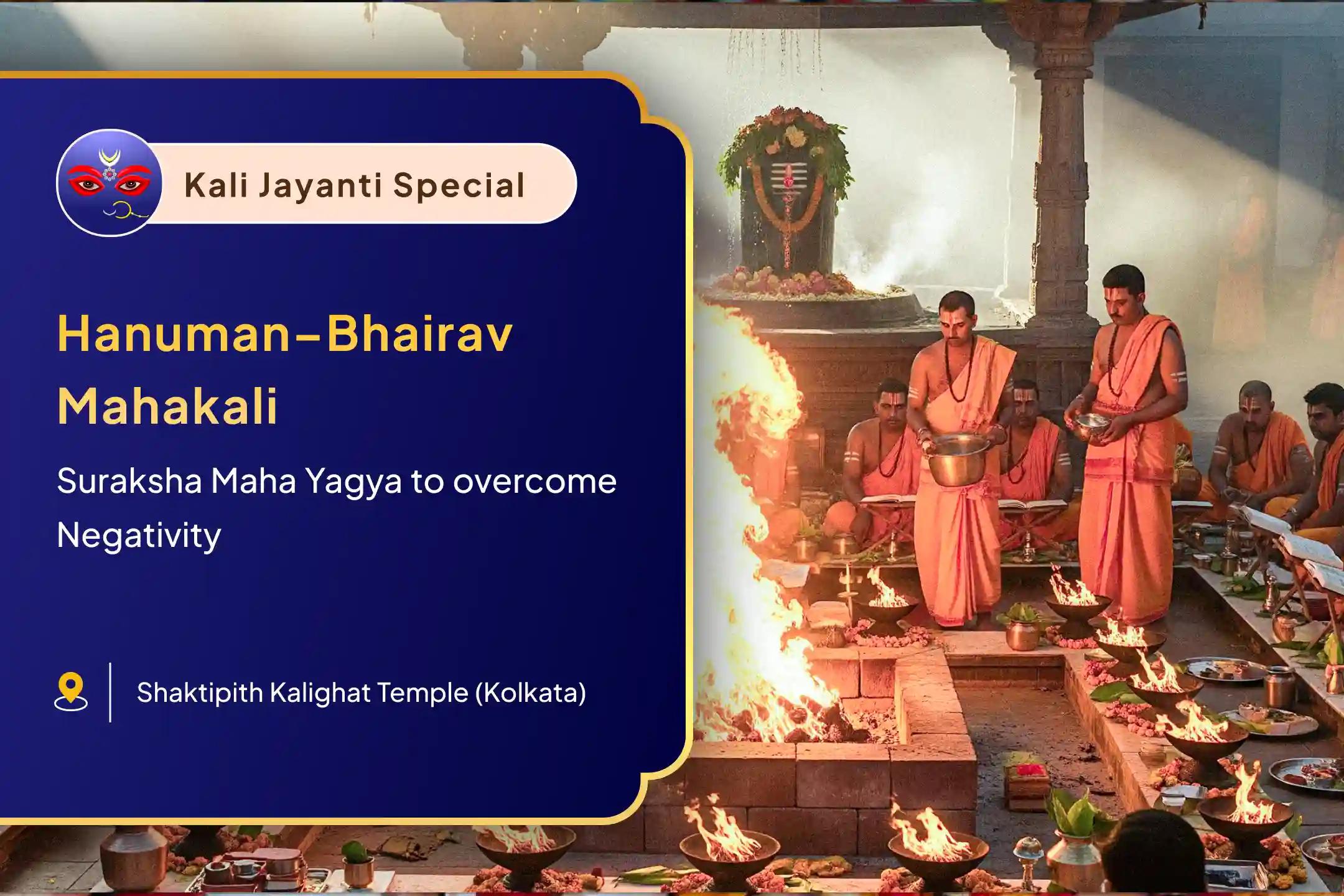 Kali Jayanti Special

Hanuman–Bhairav Mahakali

Suraksha Maha Yagya to overcome Negativity

Shaktipith Kalighat Temple (Kolkata)